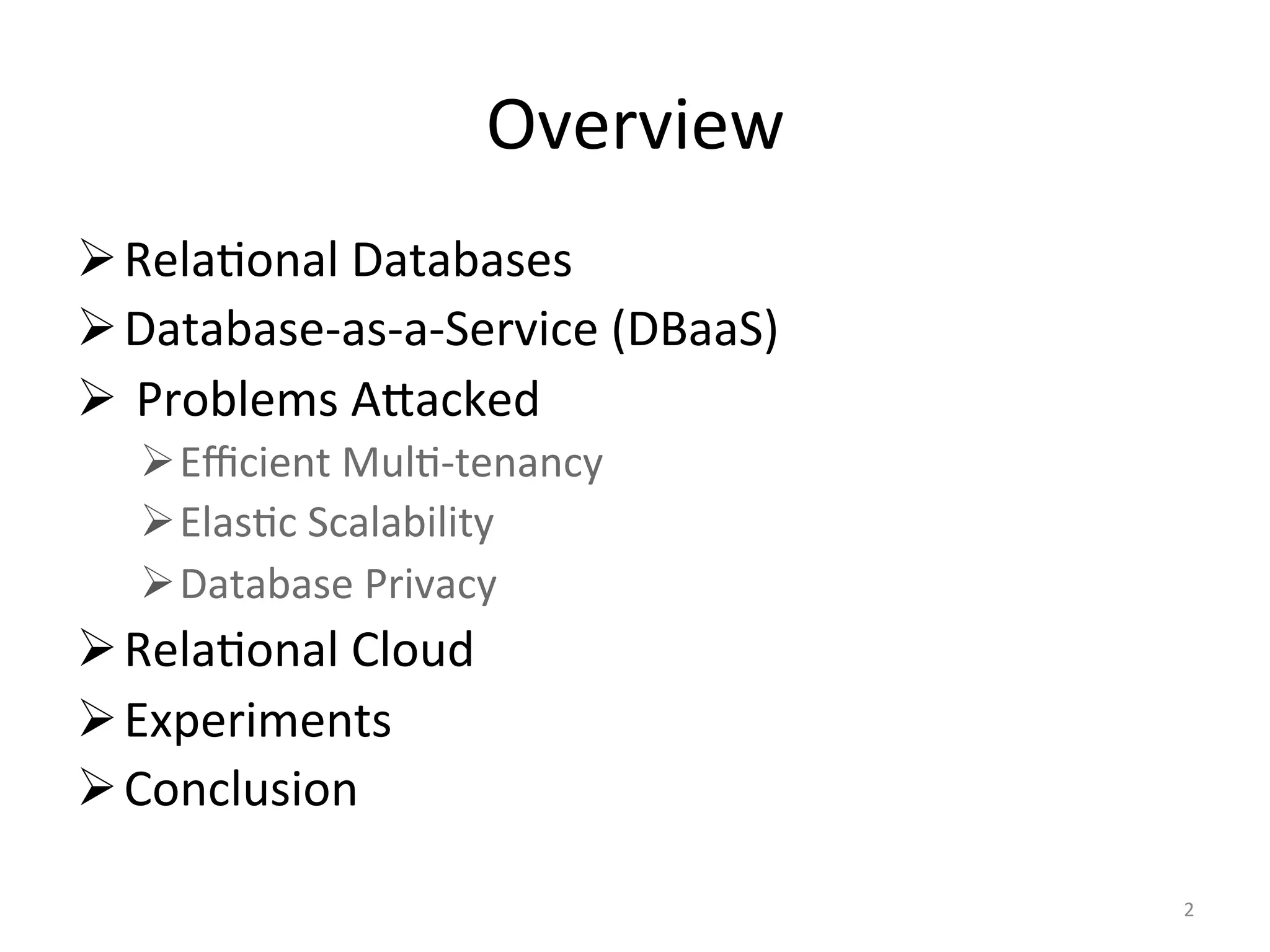 Overview

➢ Relational Databases
➢ Database-as-a-Service (DBaaS)
➢ Problems Attacked
➢ Efficient Multi-tenancy
➢ Elastic Scalability
➢ Database Privacy
➢ Relational Cloud
➢ Experiments
➢ Conclusion

2